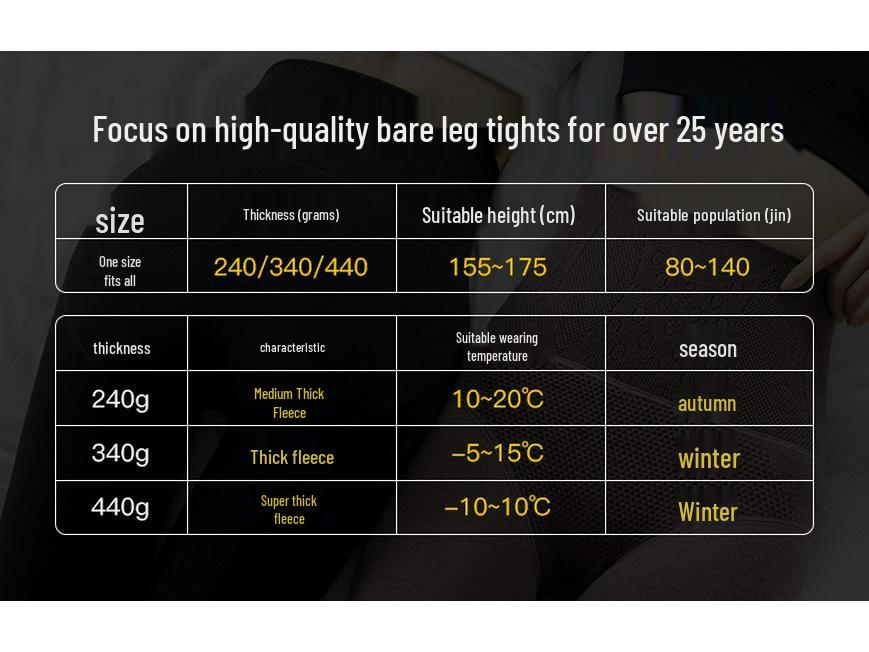 Focus on high-quality bare leg tights for over 25 years

| size | Thickness (grams) | Suitable height (cm) | Suitable population (jin) |
|---|---|---|---|
| One size fits all | 240/340/440 | 155~175 | 80~140 |

| thickness | characteristic | Suitable wearing temperature | season |
|---|---|---|---|
| 240g | Medium Thick Fleece | 10~20℃ | autumn |
| 340g | Thick fleece | –5~15℃ | winter |
| 440g | Super thick fleece | –10~10℃ | Winter |